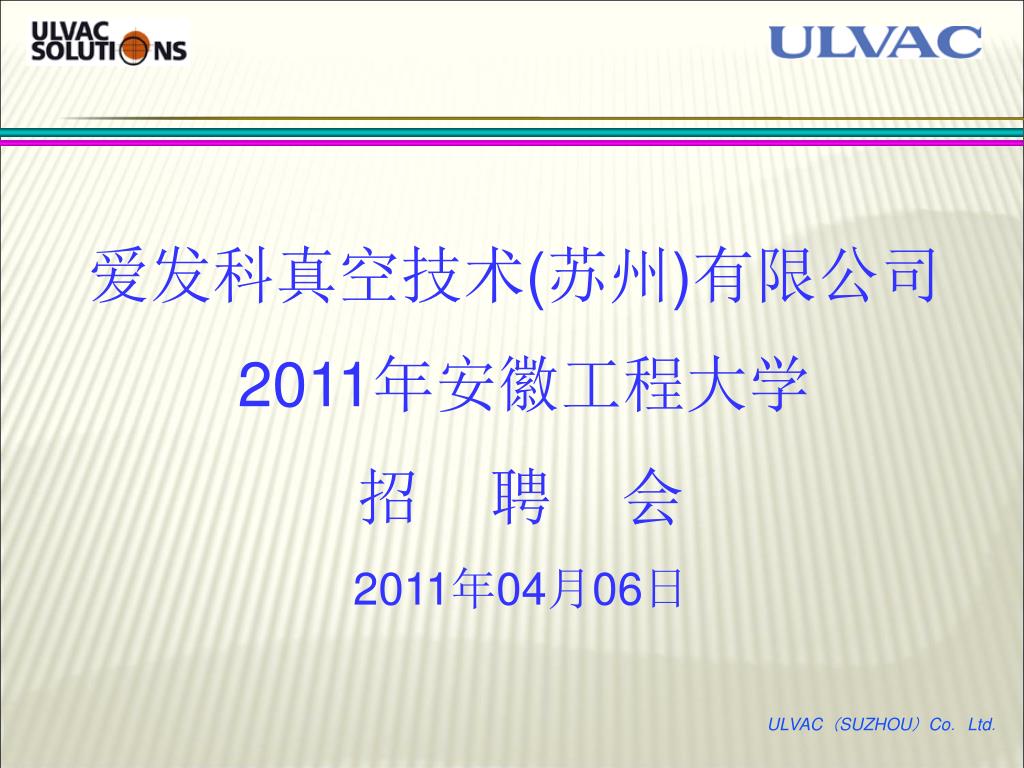 ULVAC SOLUTIONS

ULVAC

爱发科真空技术(苏州)有限公司

2011年安徽工程大学

招　聘　会

2011年04月06日

ULVAC（SUZHOU）Co.  Ltd.